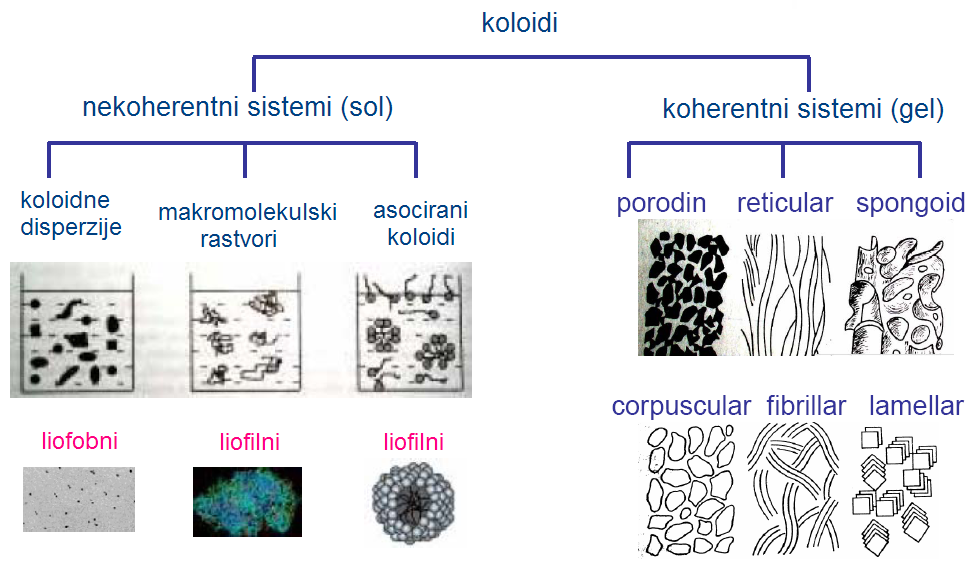 koloidi

nekoherentni sistemi (sol)

koherentni sistemi (gel)

koloidne disperzije

makromolekulski rastvori

asocirani koloidi

porodin

reticular

spongoid

liofobni

liofilni

liofilni

corpuscular

fibrillar

lamellar